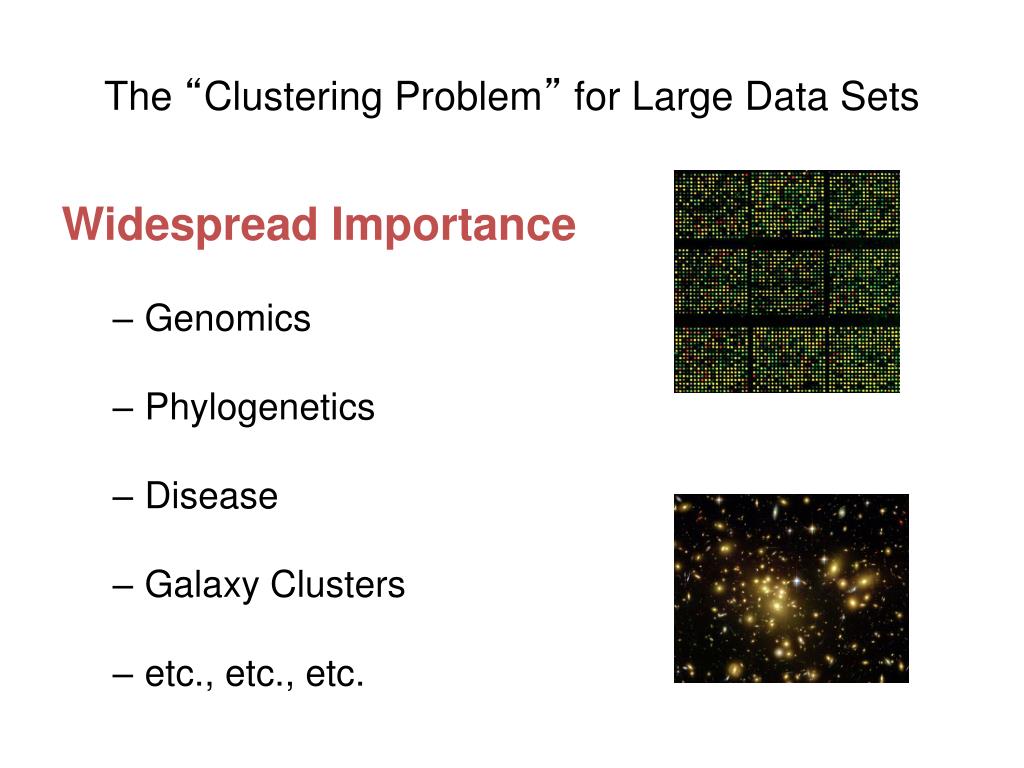 The “Clustering Problem” for Large Data Sets

Widespread Importance

– Genomics

– Phylogenetics

– Disease

– Galaxy Clusters

– etc., etc., etc.